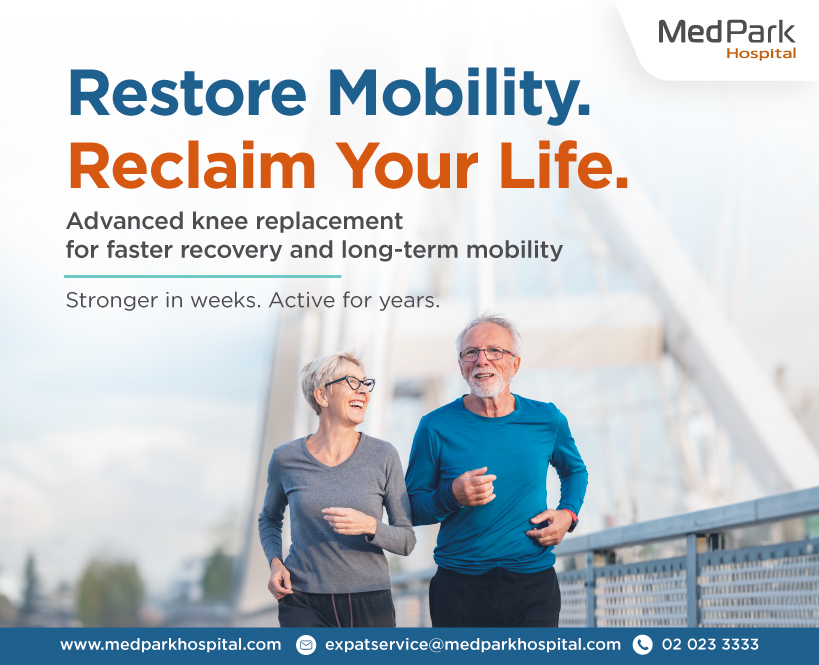 MedPark
Hospital

Restore Mobility.
Reclaim Your Life.

Advanced knee replacement for faster recovery and long-term mobility

Stronger in weeks. Active for years.

www.medparkhospital.com expatservice@medparkhospital.com 02 023 3333